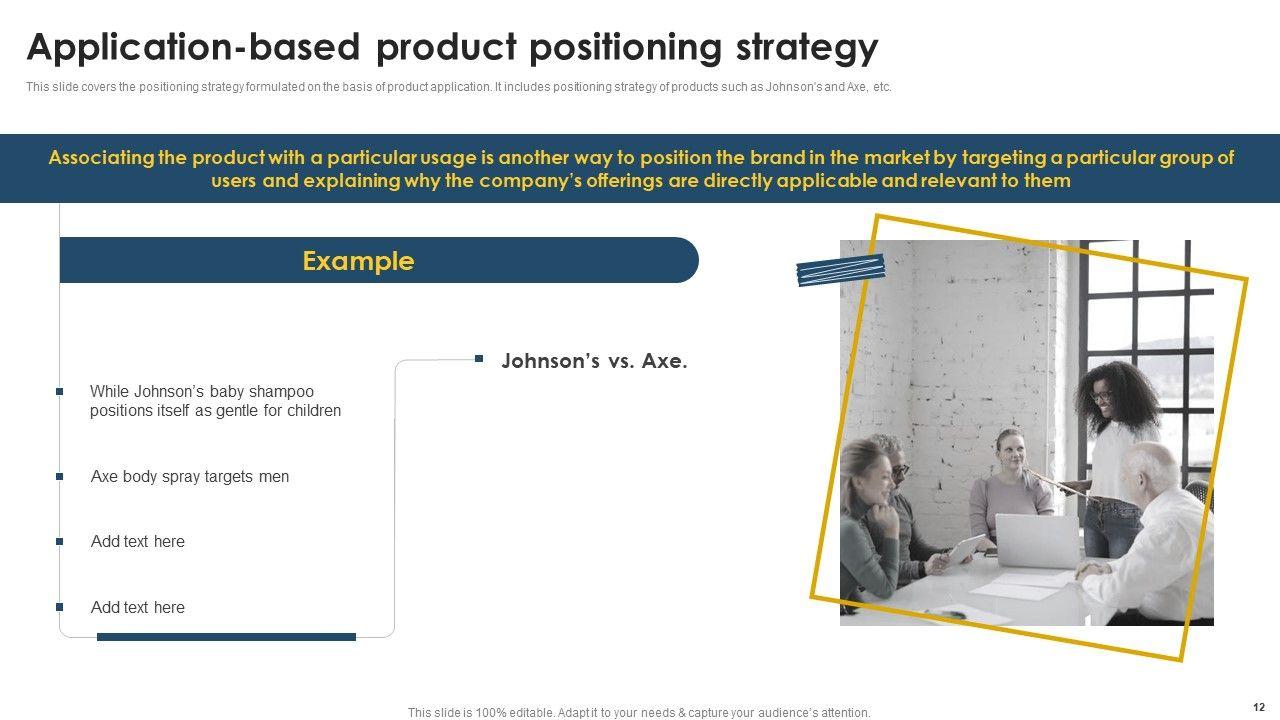 Application-based product positioning strategy

This slide covers the positioning strategy formulated on the basis of product application. It includes positioning strategy of products such as Johnson's and Axe, etc.

Associating the product with a particular usage is another way to position the brand in the market by targeting a particular group of users and explaining why the company's offerings are directly applicable and relevant to them

Example

Johnson's vs. Axe.

While Johnson's baby shampoo positions itself as gentle for children

Axe body spray targets men

Add text here

Add text here

This slide is 100% editable. Adapt it to your needs & capture your audience's attention.

12